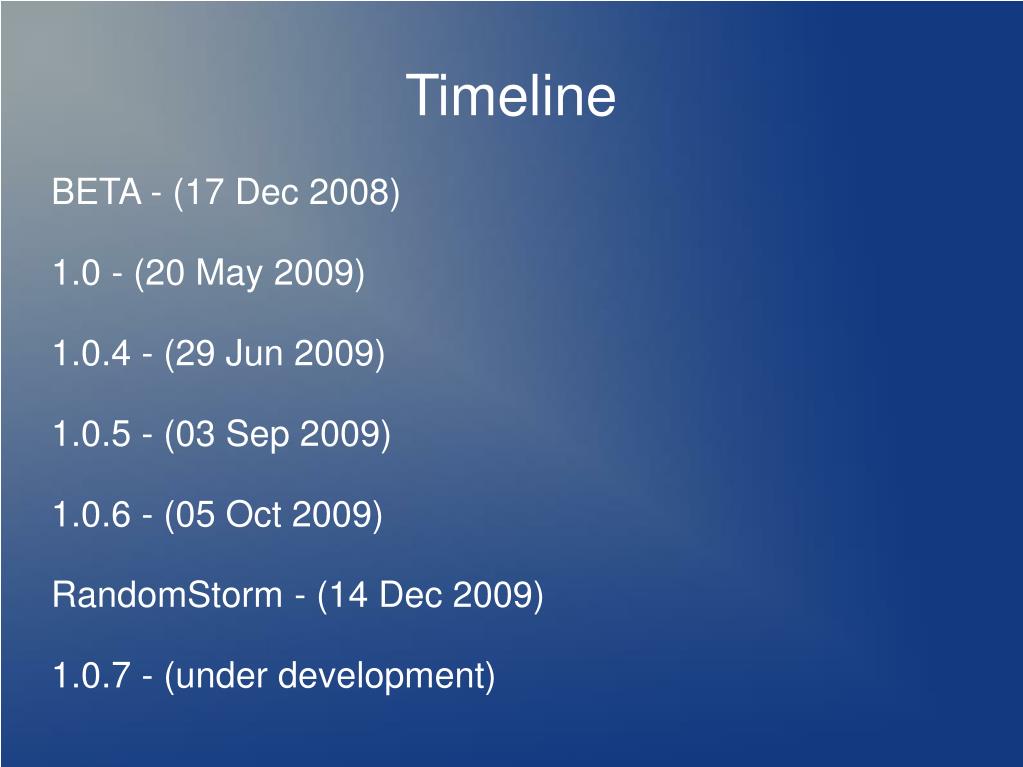 Timeline

BETA - (17 Dec 2008)

1.0 - (20 May 2009)

1.0.4 - (29 Jun 2009)

1.0.5 - (03 Sep 2009)

1.0.6 - (05 Oct 2009)

RandomStorm - (14 Dec 2009)

1.0.7 - (under development)